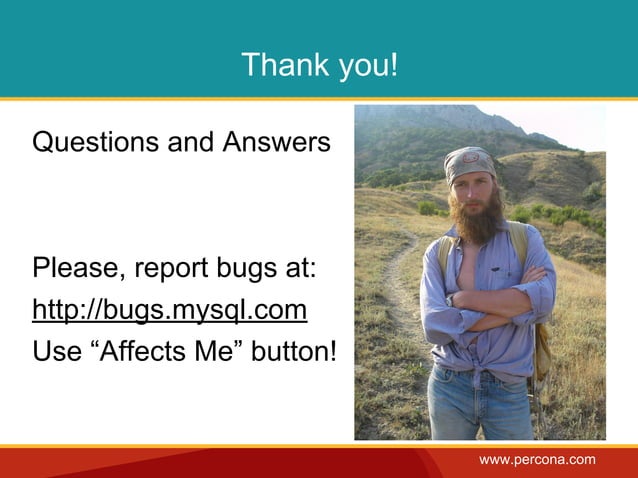 Thank you!

Questions and Answers

Please, report bugs at:
http://bugs.mysql.com
Use “Affects Me” button!

www.percona.com